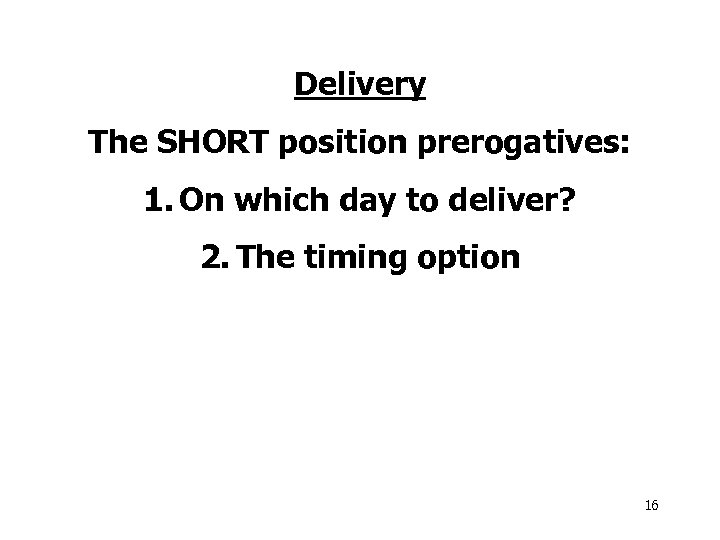 Delivery

The SHORT position prerogatives:

1. On which day to deliver?

2. The timing option

16